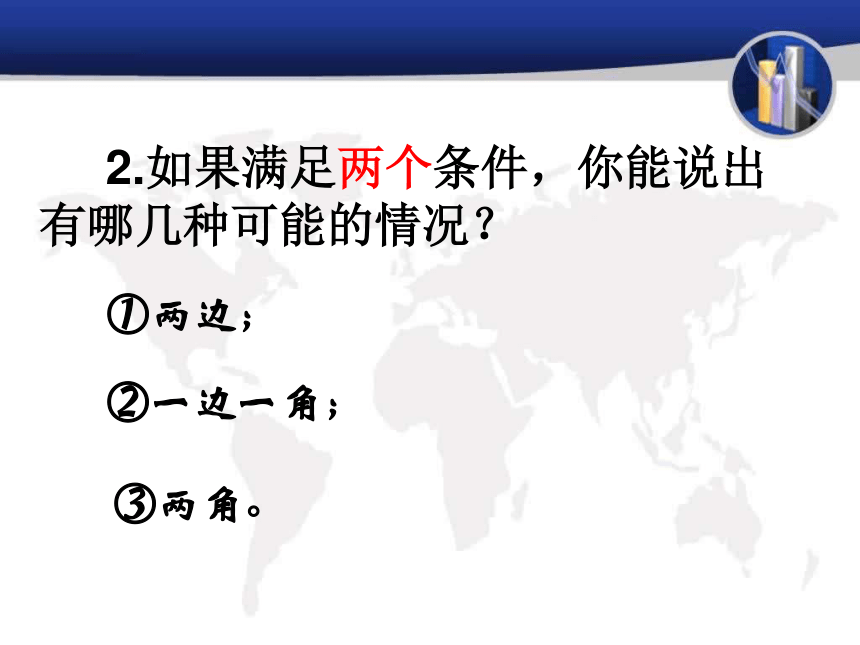 2.如果满足两个条件，你能说出有哪几种可能的情况？

①两边；

②一边一角；

③两角。